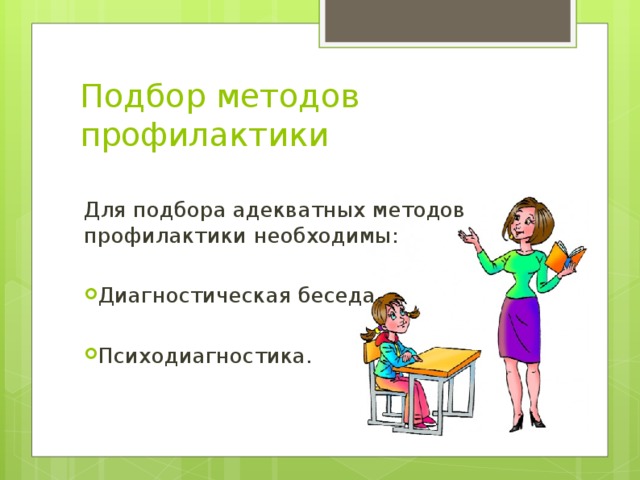 Подбор методов профилактики

Для подбора адекватных методов профилактики необходимы:

Диагностическая беседа

Психодиагностика.